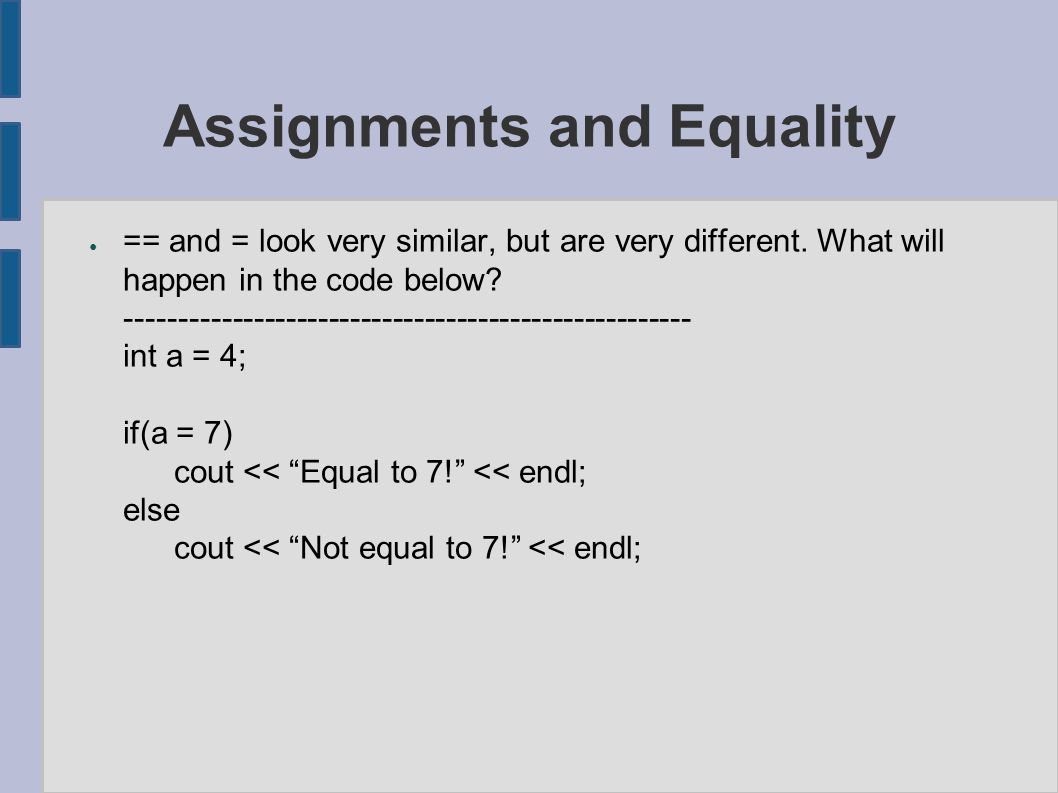 Assignments and Equality

● == and = look very similar, but are very different. What will happen in the code below?
----------------------------------------------------
int a = 4;

if(a = 7)
    cout << “Equal to 7!” << endl;
else
    cout << “Not equal to 7!” << endl;